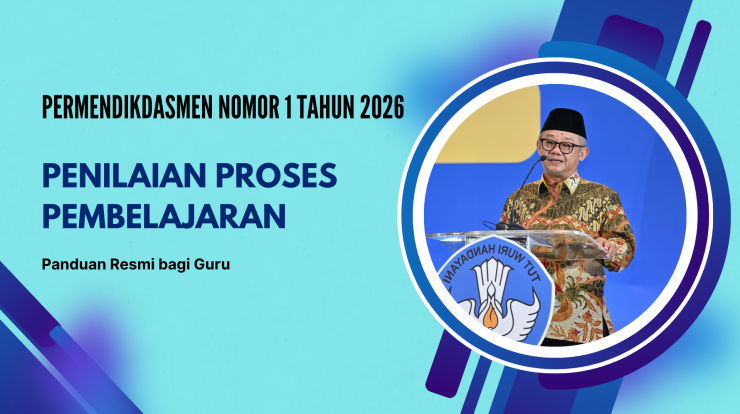 PERMENDIKDASMEN NOMOR 1 TAHUN 2026

PENILAIAN PROSES PEMBELAJARAN

Panduan Resmi bagi Guru

TUT WURI HANDAYANI